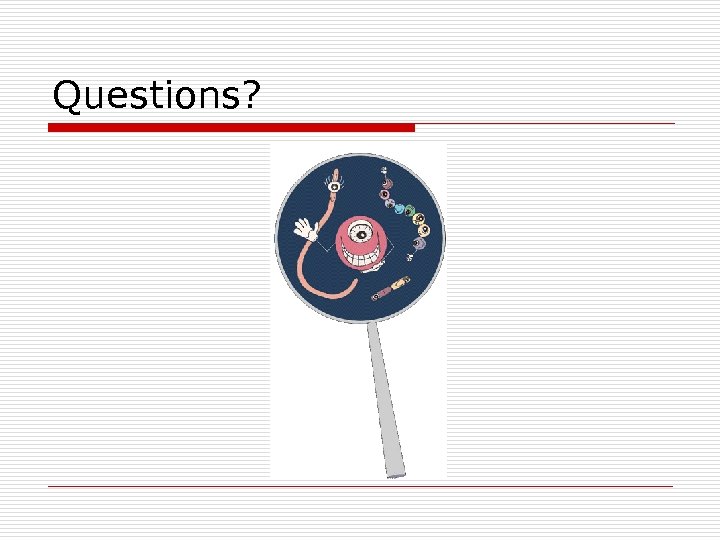 Questions?